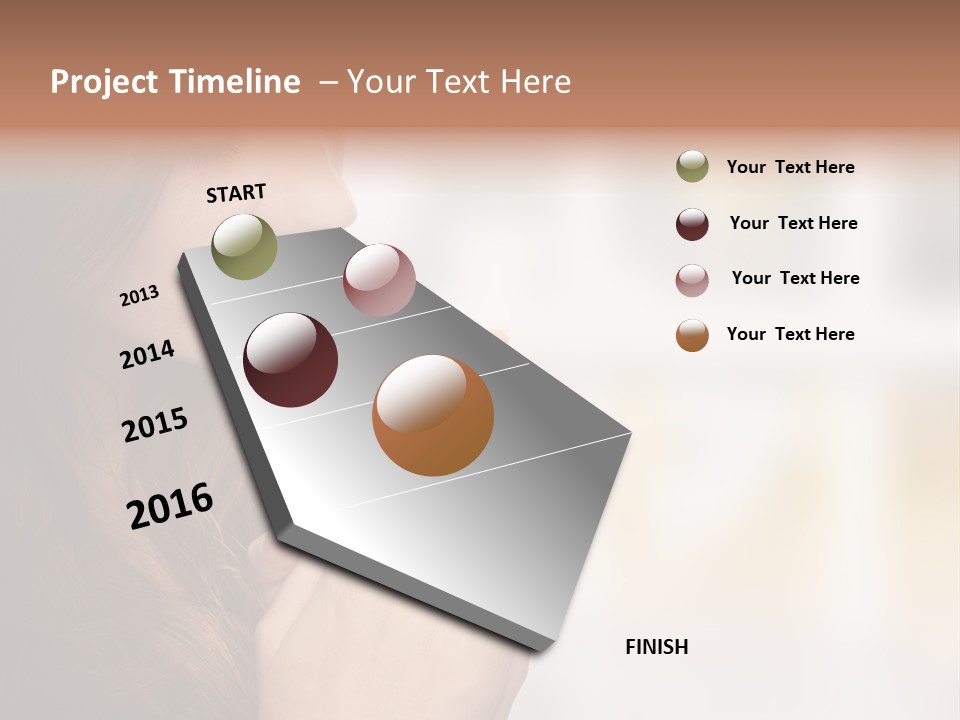 Project Timeline – Your Text Here

START

2013

2014

2015

2016

FINISH

Your Text Here

Your Text Here

Your Text Here

Your Text Here